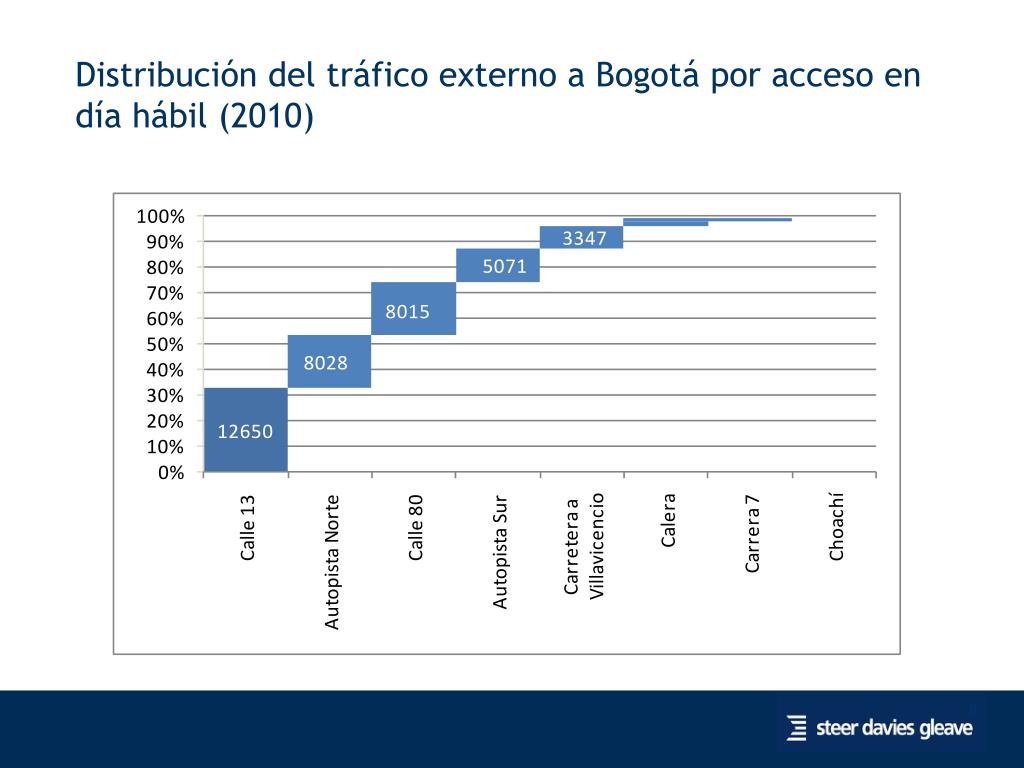 Distribución del tráfico externo a Bogotá por acceso en día hábil (2010)

100%
90%
80%
70%
60%
50%
40%
30%
20%
10%
0%

12650
8028
8015
5071
3347

Calle 13
Autopista Norte
Calle 80
Autopista Sur
Carretera a Villavicencio
Calera
Carrera 7
Choachí

steer davies gleave